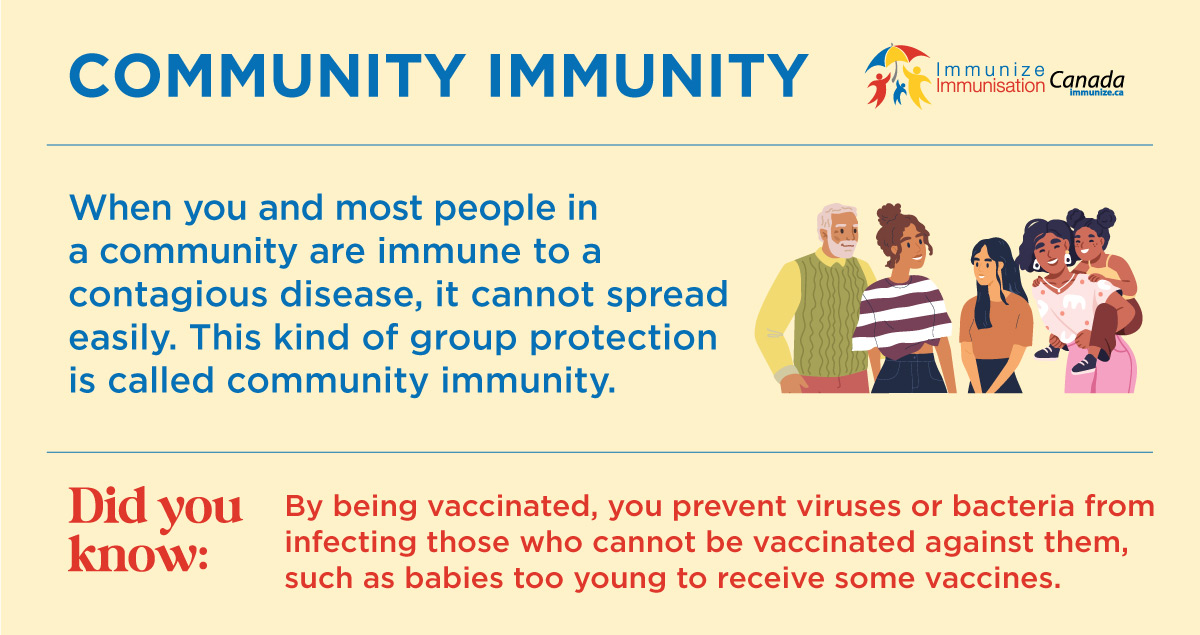 COMMUNITY IMMUNITY

Immunize Immunisation Canada
immunize.ca

When you and most people in a community are immune to a contagious disease, it cannot spread easily. This kind of group protection is called community immunity.

Did you know:

By being vaccinated, you prevent viruses or bacteria from infecting those who cannot be vaccinated against them, such as babies too young to receive some vaccines.